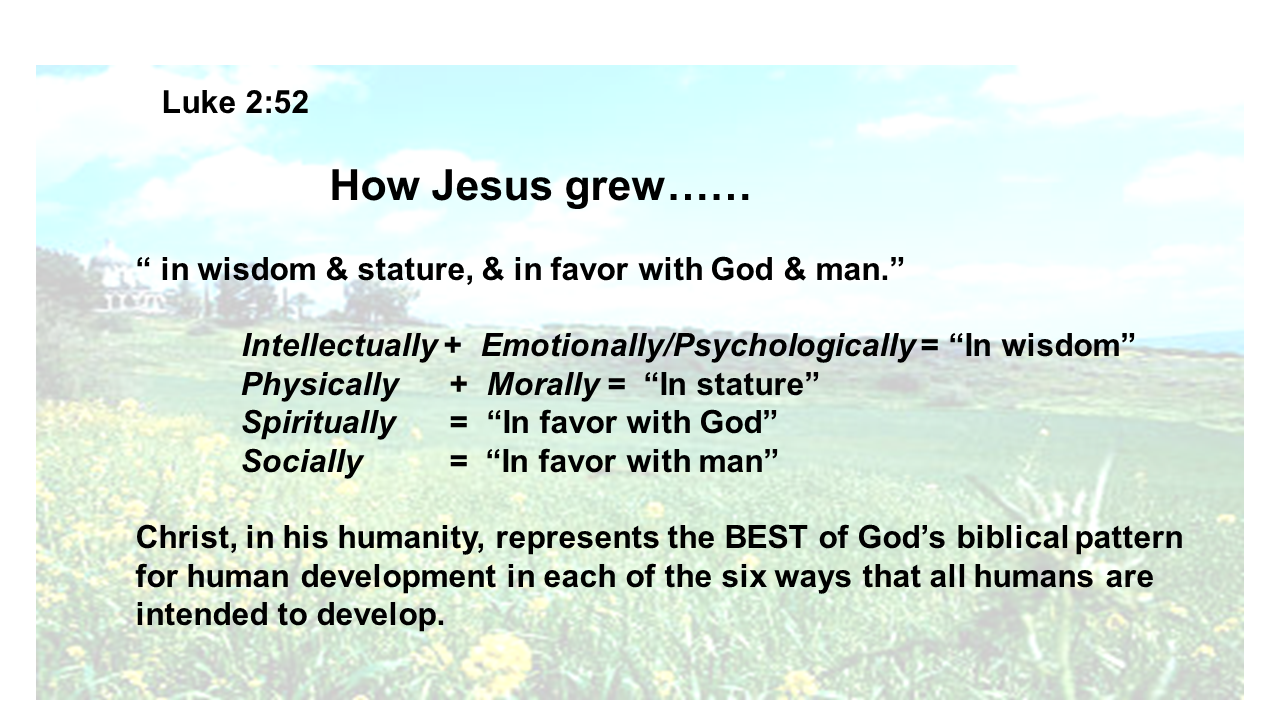 Luke 2:52

How Jesus grew……

“ in wisdom & stature, & in favor with God & man.”

Intellectually + Emotionally/Psychologically = “In wisdom”
Physically + Morally = “In stature”
Spiritually = “In favor with God”
Socially = “In favor with man”

Christ, in his humanity, represents the BEST of God’s biblical pattern for human development in each of the six ways that all humans are intended to develop.